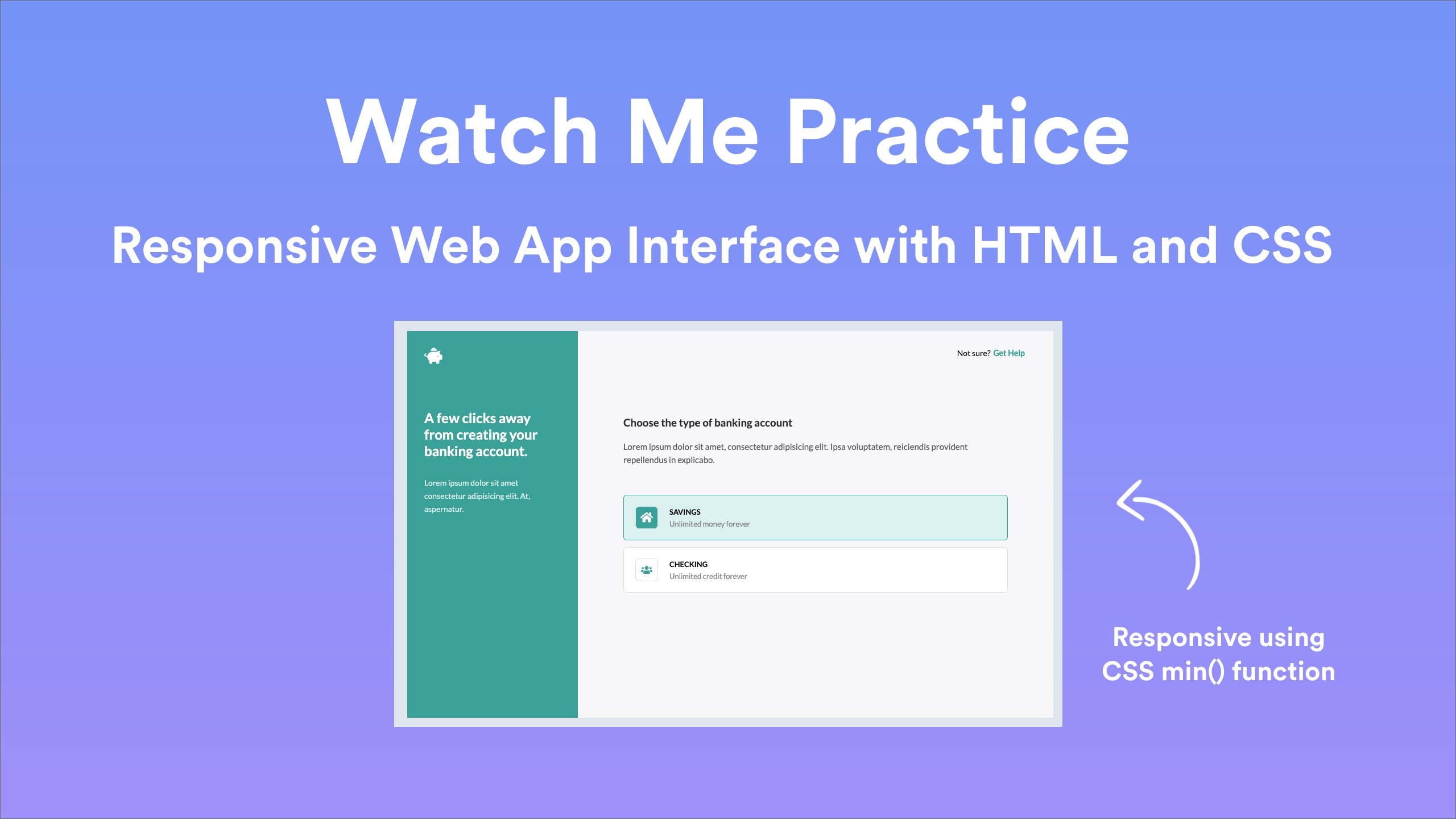 Watch Me Practice

Responsive Web App Interface with HTML and CSS

A few clicks away from creating your banking account.

Lorem ipsum dolor sit amet consectetur adipisicing elit. At, aspernatur.

Not sure? Get Help

Choose the type of banking account

Lorem ipsum dolor sit amet, consectetur adipisicing elit. Ipsa voluptatem, reiciendis provident repellendus in explicabo.

SAVINGS
Unlimited money forever

CHECKING
Unlimited credit forever

Responsive using CSS min() function